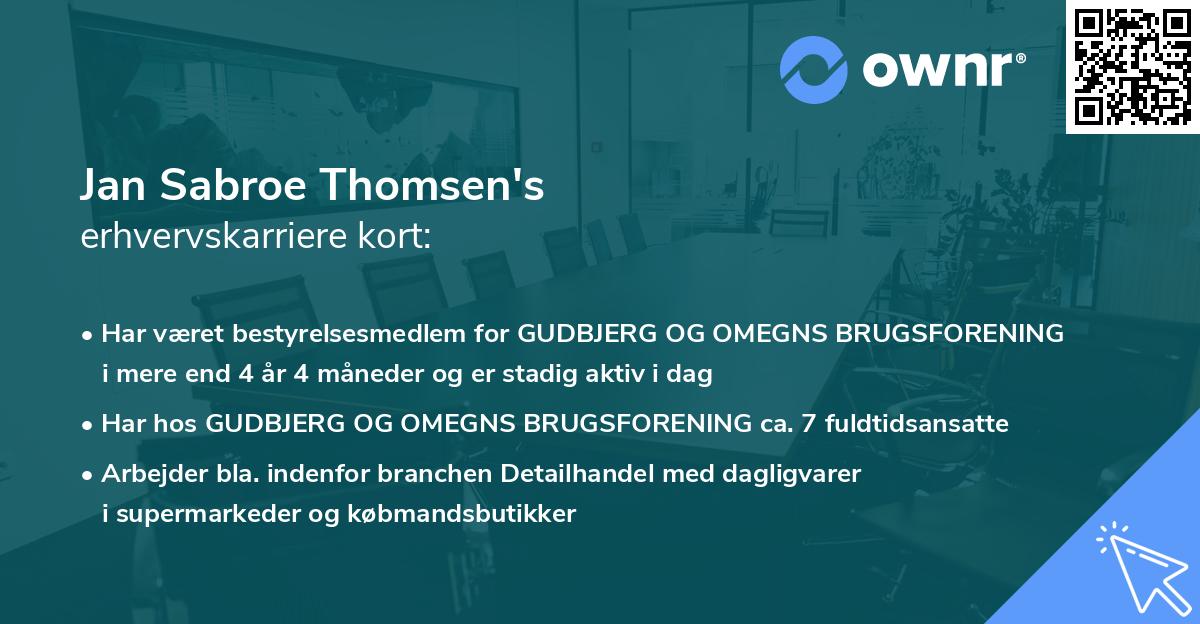 ownr®

Jan Sabroe Thomsen's
erhvervskarriere kort:

• Har været bestyrelsesmedlem for GUDBJERG OG OMEGNS BRUGSFORENING i mere end 4 år 4 måneder og er stadig aktiv i dag

• Har hos GUDBJERG OG OMEGNS BRUGSFORENING ca. 7 fuldtidsansatte

• Arbejder bla. indenfor branchen Detailhandel med dagligvarer i supermarkeder og købmandsbutikker